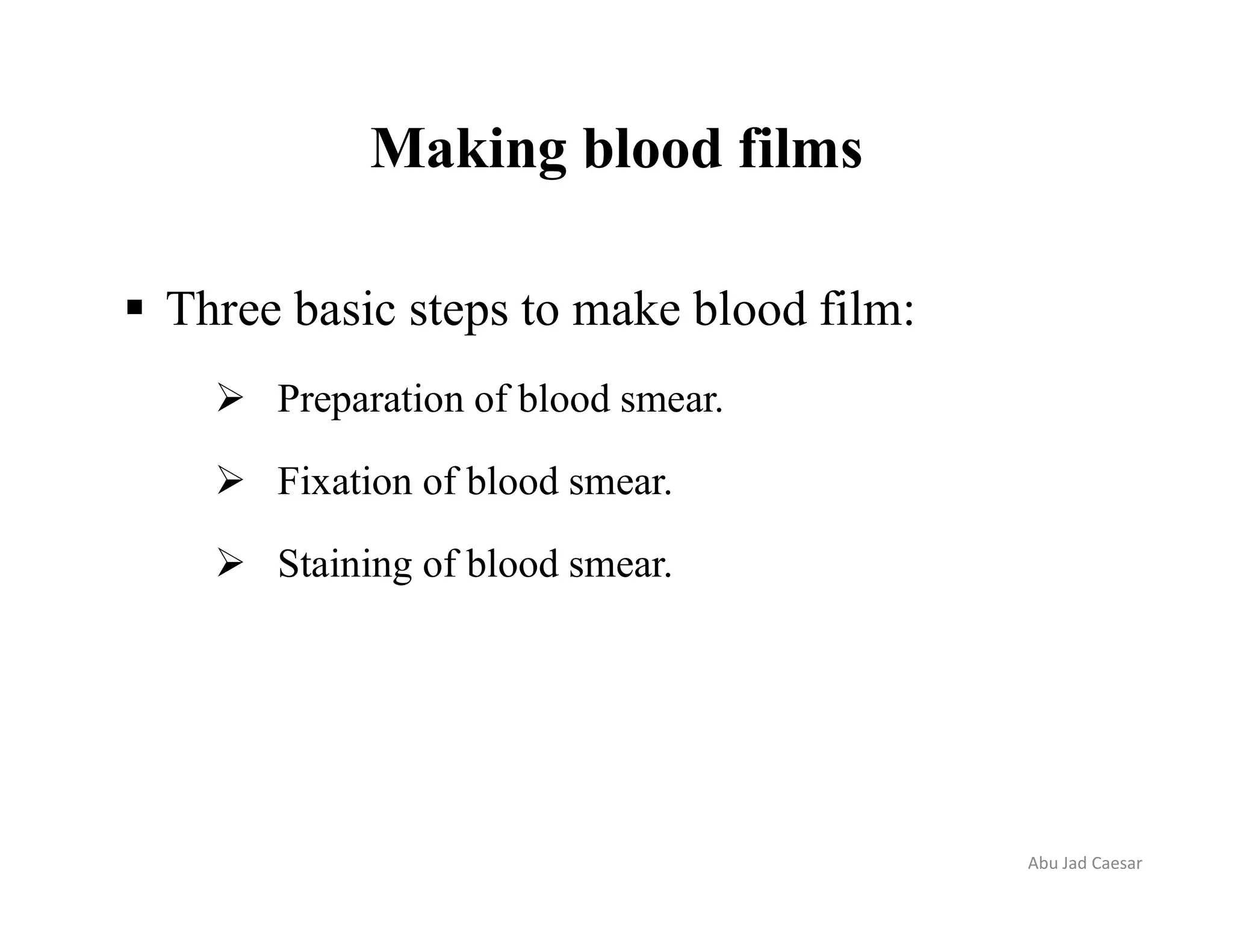 Making blood films

▪ Three basic steps to make blood film:

➢ Preparation of blood smear.

➢ Fixation of blood smear.

➢ Staining of blood smear.

Abu Jad Caesar